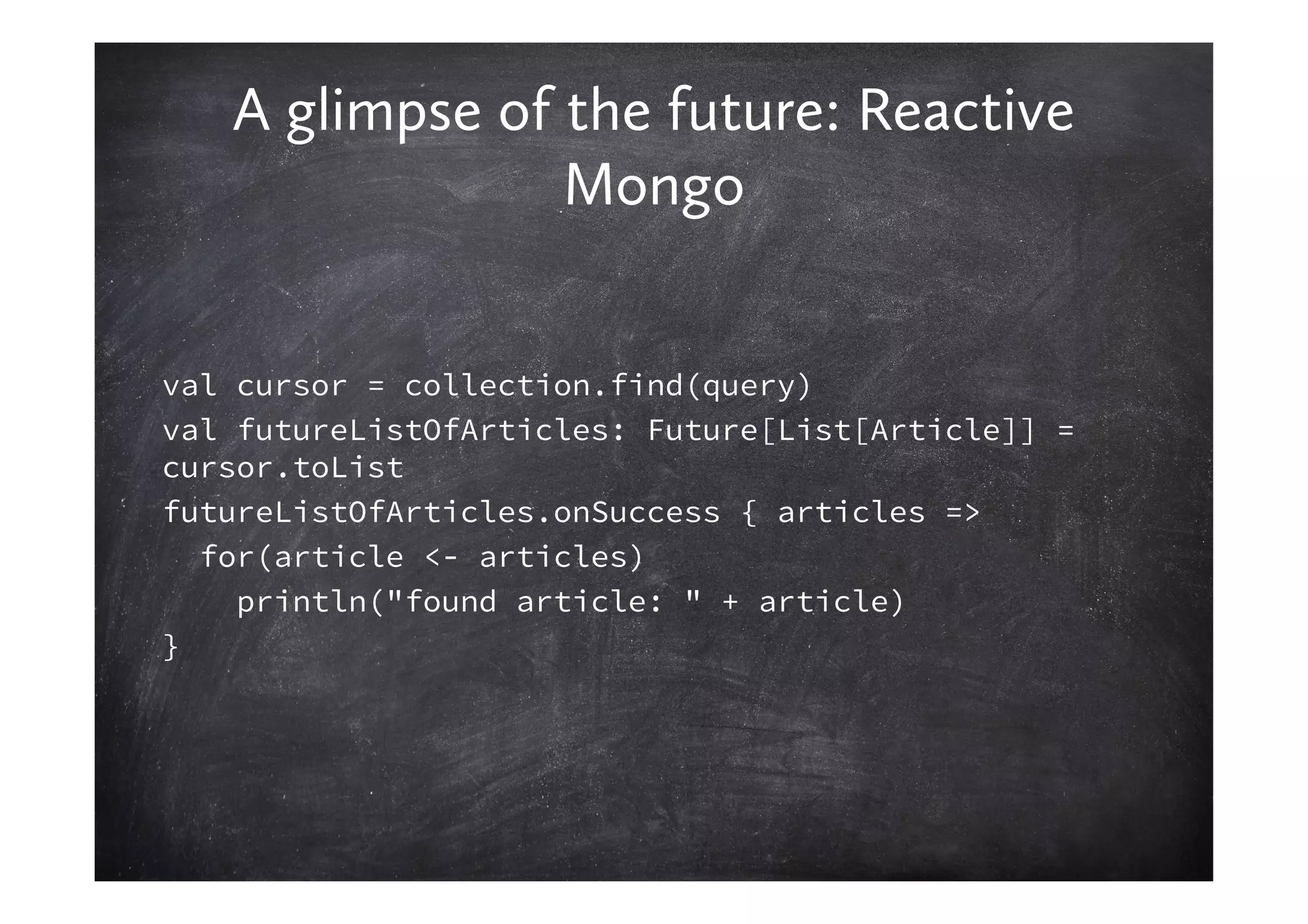 A glimpse of the future: Reactive Mongo

val cursor = collection.find(query)
val futureListOfArticles: Future[List[Article]] = cursor.toList
futureListOfArticles.onSuccess { articles =>
  for(article <- articles)
    println("found article: " + article)
}